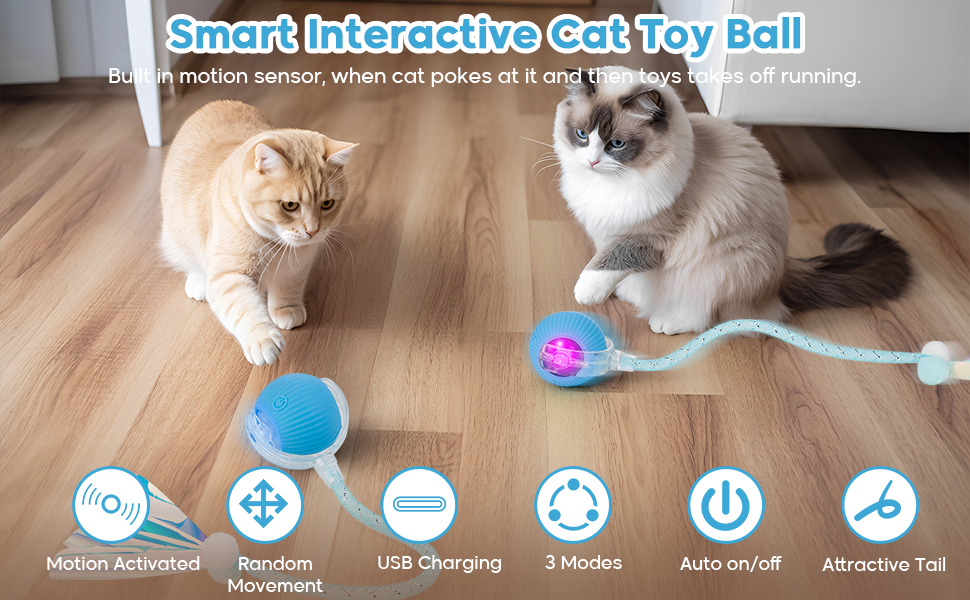 Smart Interactive Cat Toy Ball

Built in motion sensor, when cat pokes at it and then toys takes off running.

Motion Activated

Random Movement

USB Charging

3 Modes

Auto on/off

Attractive Tail